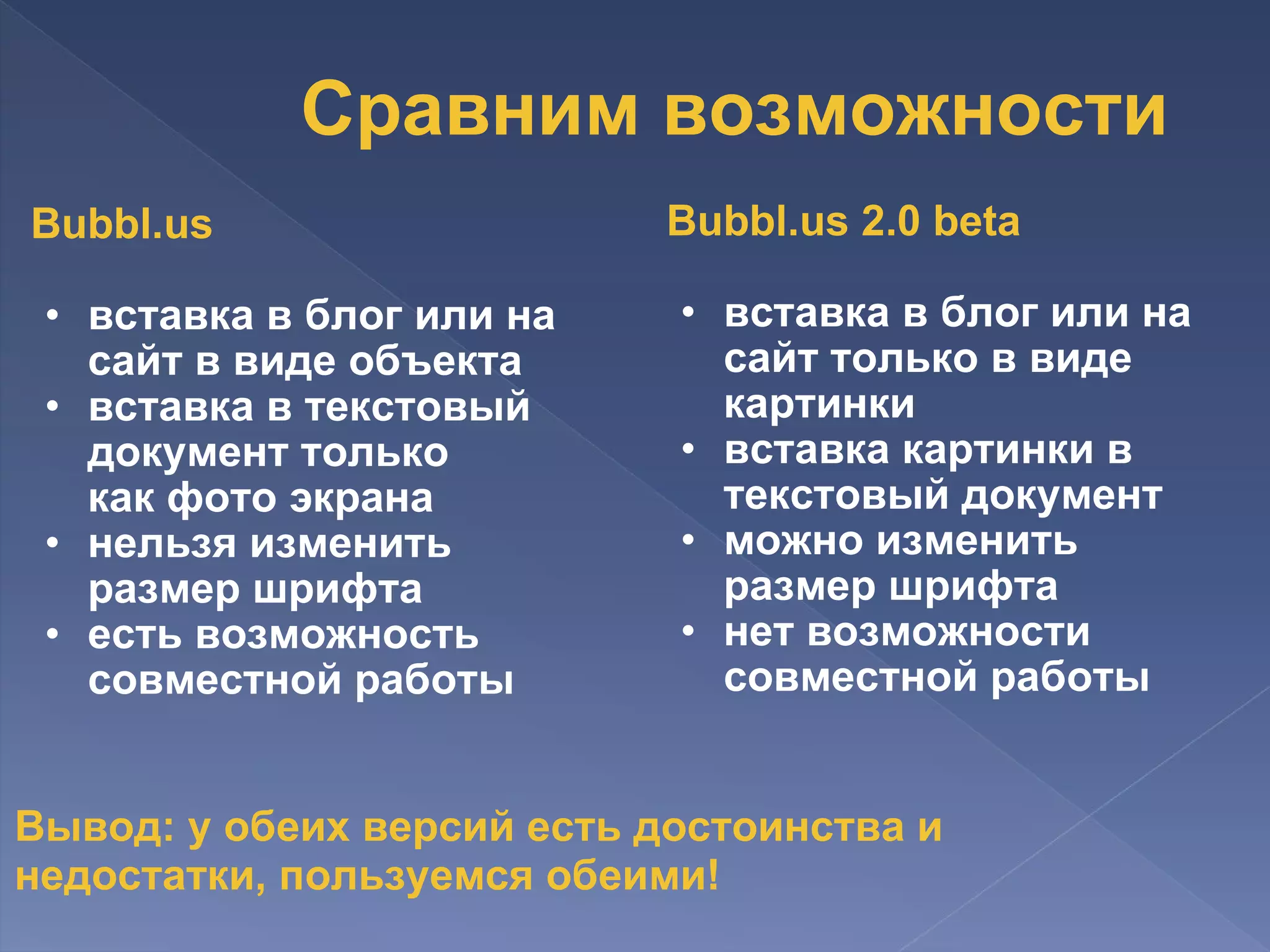 Сравним возможности

Bubbl.us

• вставка в блог или на сайт в виде объекта
• вставка в текстовый документ только как фото экрана
• нельзя изменить размер шрифта
• есть возможность совместной работы

Bubbl.us 2.0 beta

• вставка в блог или на сайт только в виде картинки
• вставка картинки в текстовый документ
• можно изменить размер шрифта
• нет возможности совместной работы

Вывод: у обеих версий есть достоинства и недостатки, пользуемся обеими!